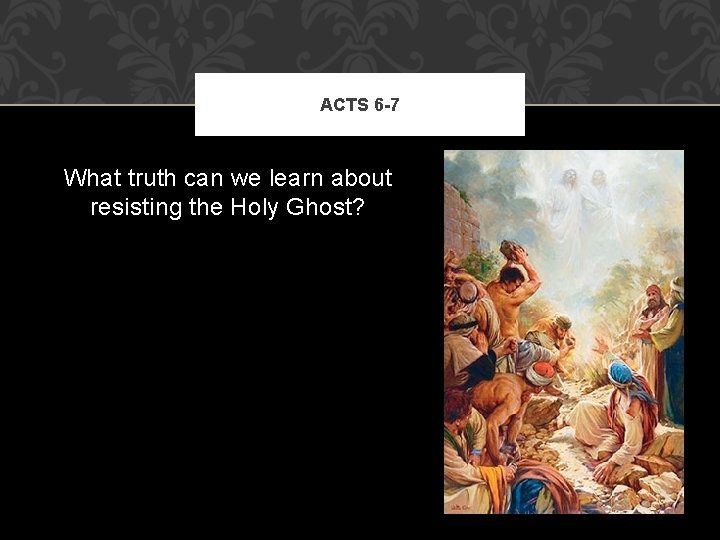 ACTS 6-7

What truth can we learn about resisting the Holy Ghost?